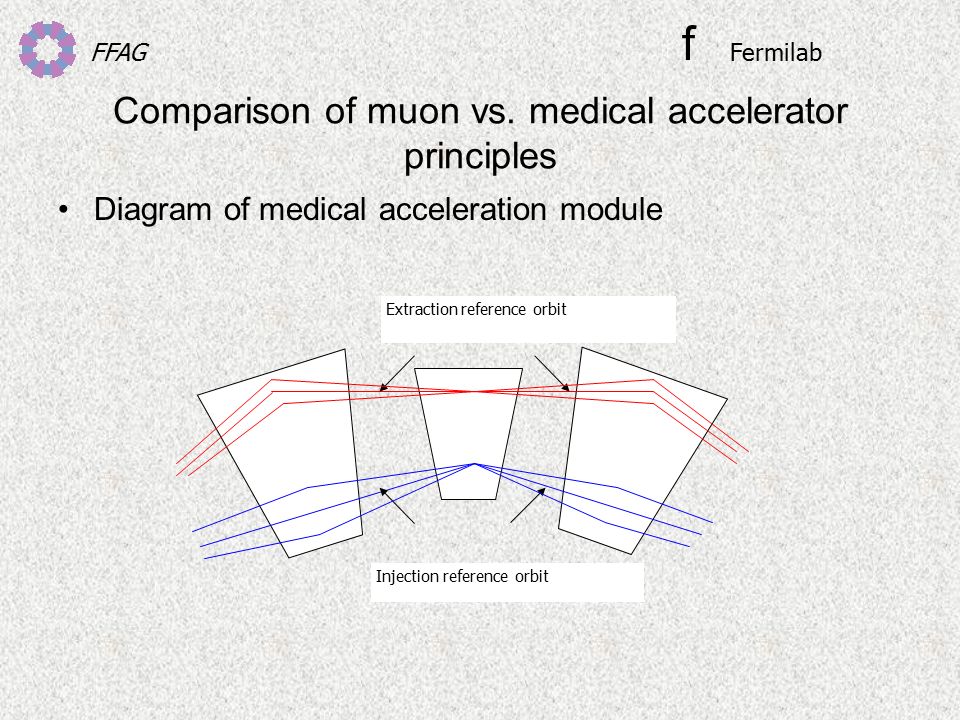 FFAG

f Fermilab

Comparison of muon vs. medical accelerator principles

• Diagram of medical acceleration module

Extraction reference orbit

Injection reference orbit